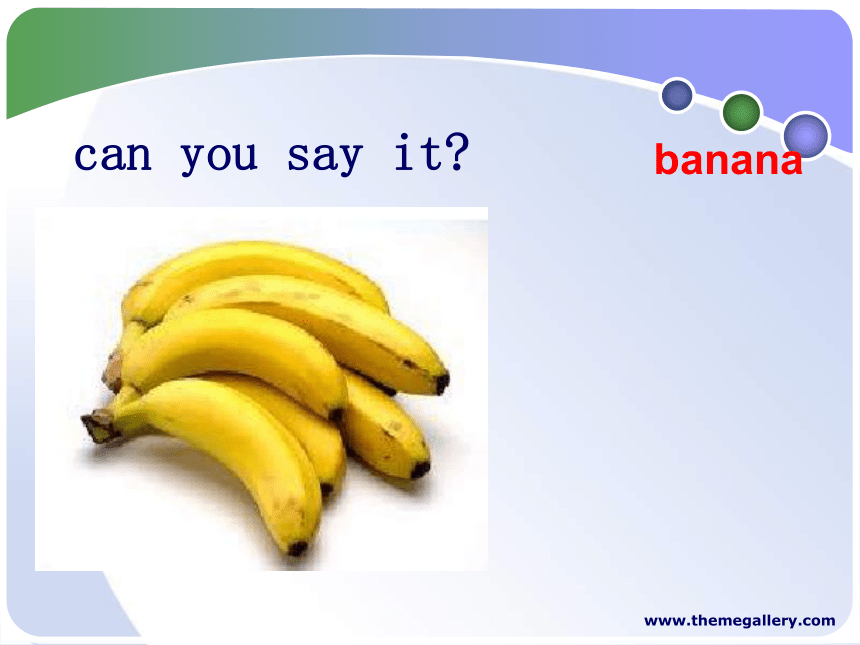 can you say it?

banana

www.themegallery.com